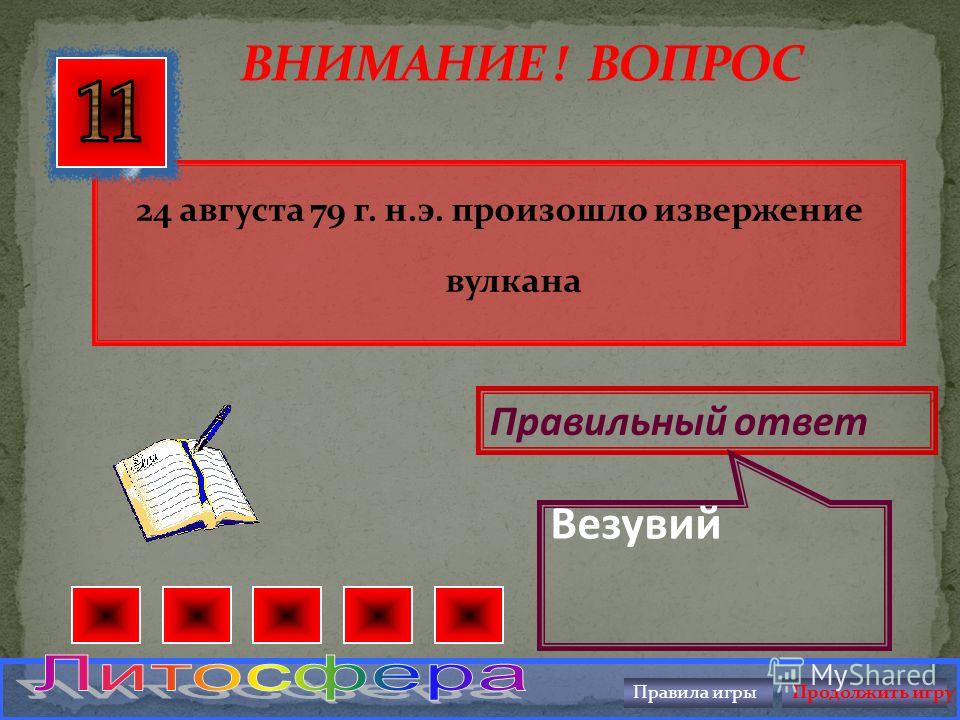 11

ВНИМАНИЕ ! ВОПРОС

24 августа 79 г. н.э. произошло извержение вулкана

Правильный ответ

Везувий

Литосфера

MyShared

Правила игры

Продолжить игру